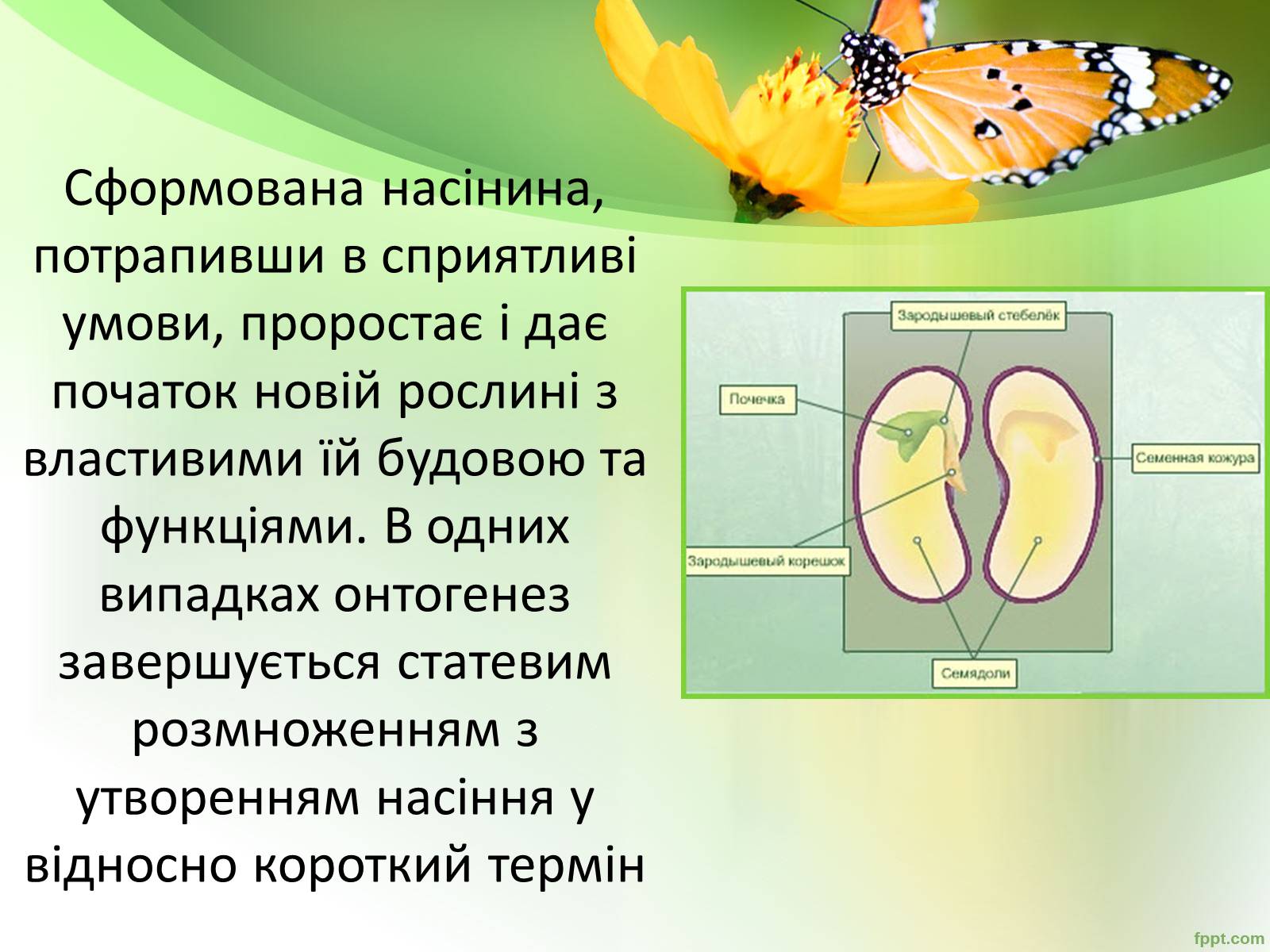 Сформована насінина, потрапивши в сприятливі умови, проростає і дає початок новій рослині з властивими їй будовою та функціями. В одних випадках онтогенез завершується статевим розмноженням з утворенням насіння у відносно короткий термін

Зародышевый стебелёк

Почечка

Семенная кожура

Зародышевый корешок

Семядоли

fppt.com